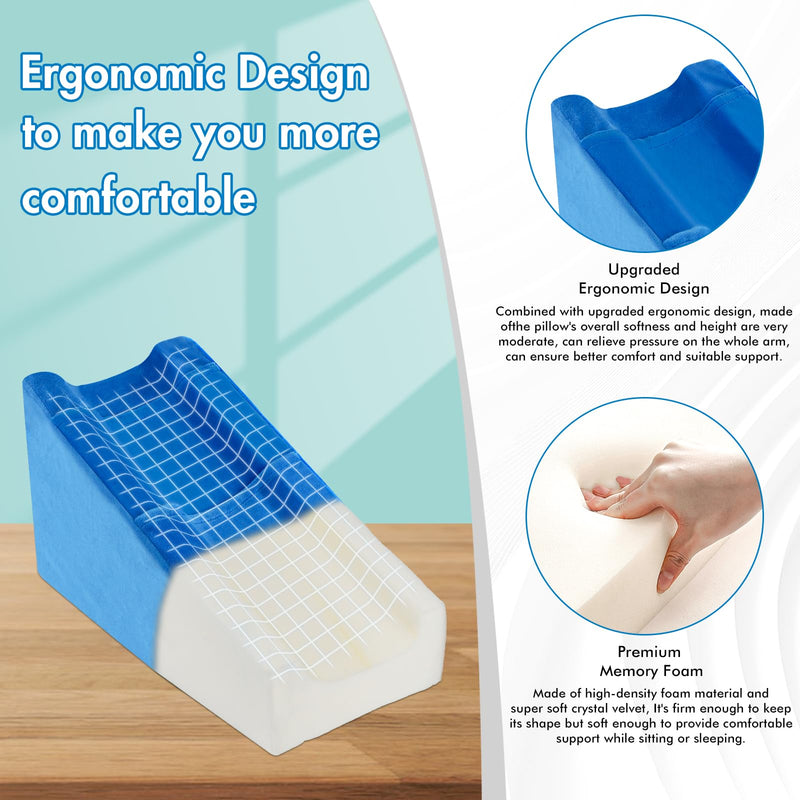 Ergonomic Design to make you more comfortable

Upgraded
Ergonomic Design

Combined with upgraded ergonomic design, made ofthe pillow's overall softness and height are very moderate, can relieve pressure on the whole arm, can ensure better comfort and suitable support.

Premium
Memory Foam

Made of high-density foam material and super soft crystal velvet, It's firm enough to keep its shape but soft enough to provide comfortable support while sitting or sleeping.